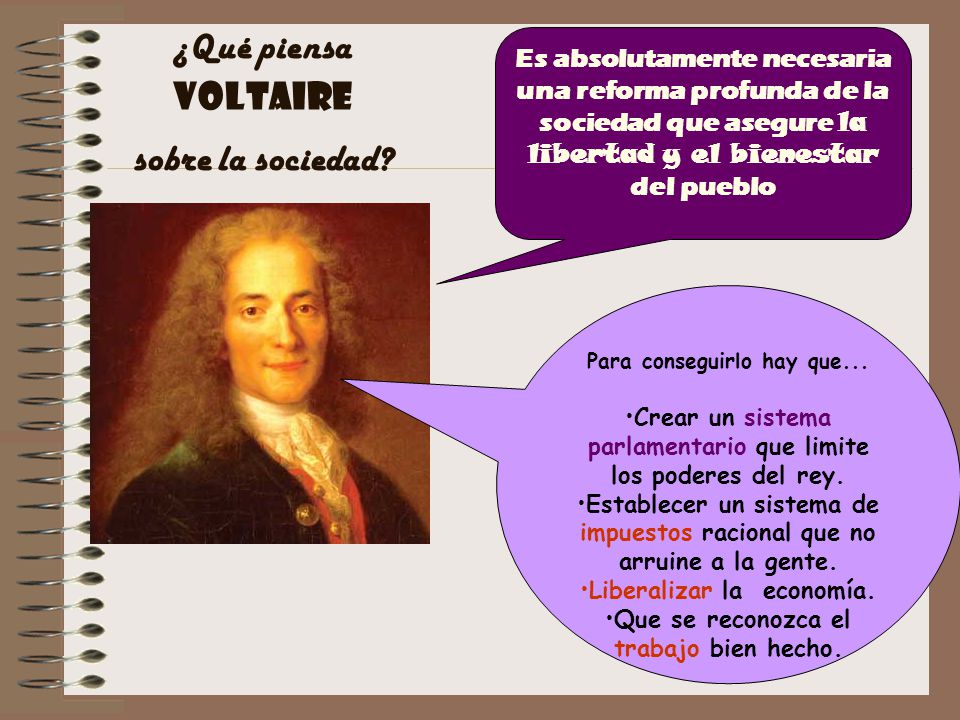 ¿Qué piensa VOLTAIRE sobre la sociedad?

Es absolutamente necesaria una reforma profunda de la sociedad que asegure la libertad y el bienestar del pueblo

Para conseguirlo hay que...

•Crear un sistema parlamentario que limite los poderes del rey.
•Establecer un sistema de impuestos racional que no arruine a la gente.
•Liberalizar la economía.
•Que se reconozca el trabajo bien hecho.